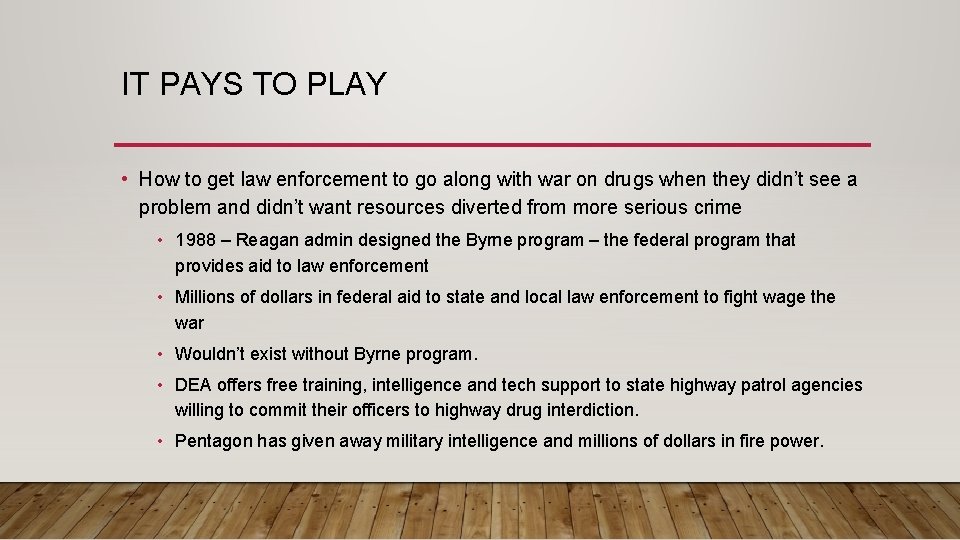 IT PAYS TO PLAY

• How to get law enforcement to go along with war on drugs when they didn't see a problem and didn't want resources diverted from more serious crime

• 1988 – Reagan admin designed the Byrne program – the federal program that provides aid to law enforcement

• Millions of dollars in federal aid to state and local law enforcement to fight wage the war

• Wouldn't exist without Byrne program.

• DEA offers free training, intelligence and tech support to state highway patrol agencies willing to commit their officers to highway drug interdiction.

• Pentagon has given away military intelligence and millions of dollars in fire power.